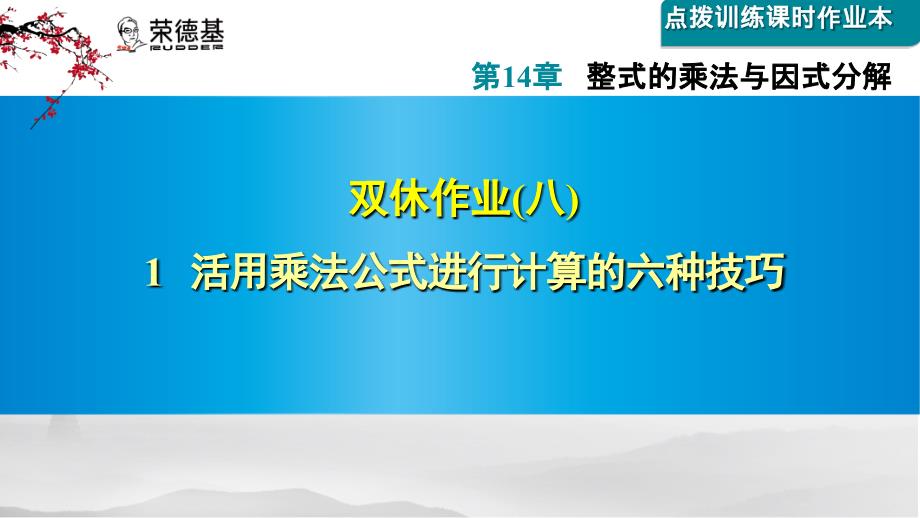 荣德基
RUDDER

点拨训练课时作业本

第14章 整式的乘法与因式分解

双休作业(八)

1 活用乘法公式进行计算的六种技巧